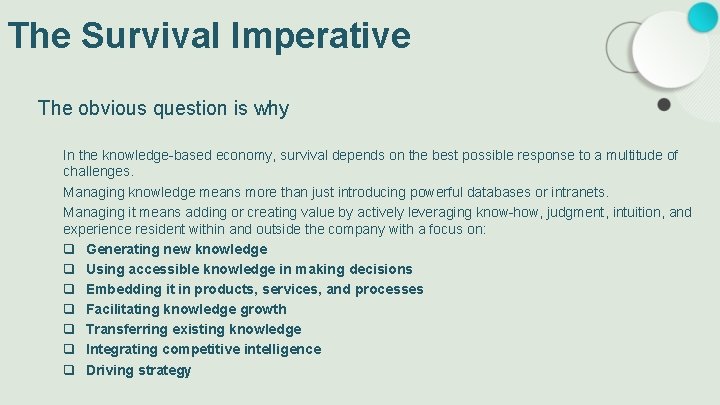 The Survival Imperative

The obvious question is why

In the knowledge-based economy, survival depends on the best possible response to a multitude of challenges.

Managing knowledge means more than just introducing powerful databases or intranets.

Managing it means adding or creating value by actively leveraging know-how, judgment, intuition, and experience resident within and outside the company with a focus on:

❑ Generating new knowledge
❑ Using accessible knowledge in making decisions
❑ Embedding it in products, services, and processes
❑ Facilitating knowledge growth
❑ Transferring existing knowledge
❑ Integrating competitive intelligence
❑ Driving strategy